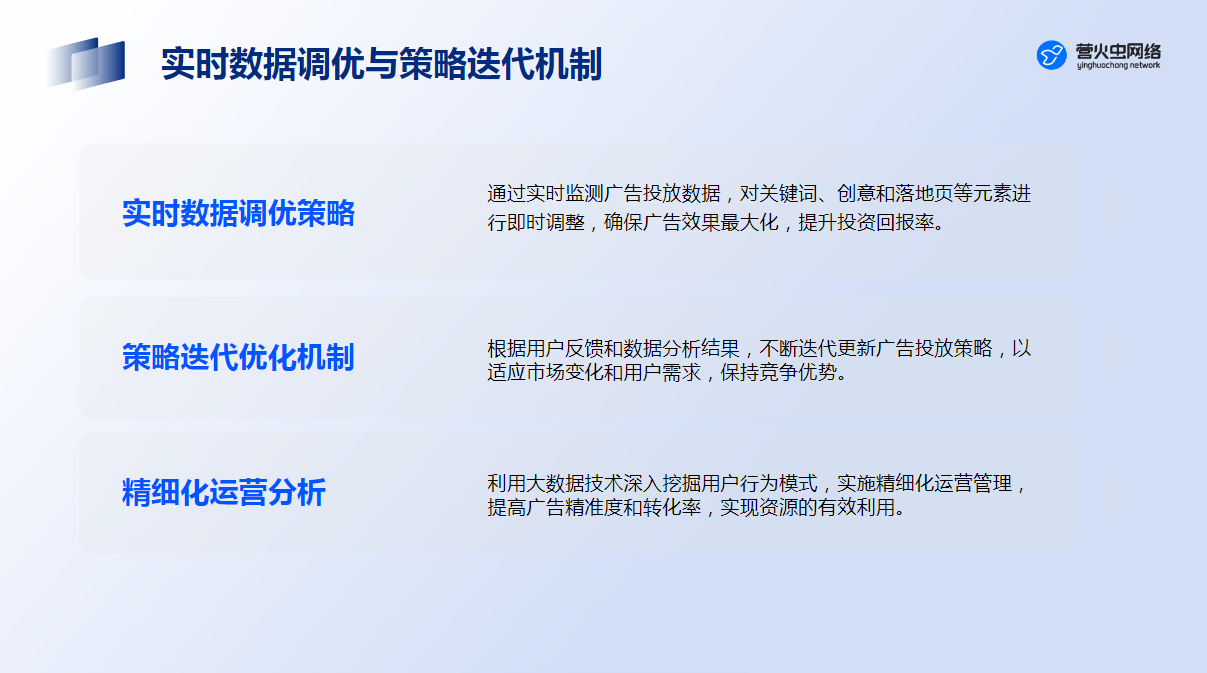 实时数据调优与策略迭代机制

营火虫网络
yinghuochong network

实时数据调优策略

通过实时监测广告投放数据，对关键词、创意和落地页等元素进行即时调整，确保广告效果最大化，提升投资回报率。

策略迭代优化机制

根据用户反馈和数据分析结果，不断迭代更新广告投放策略，以适应市场变化和用户需求，保持竞争优势。

精细化运营分析

利用大数据技术深入挖掘用户行为模式，实施精细化运营管理，提高广告精准度和转化率，实现资源的有效利用。